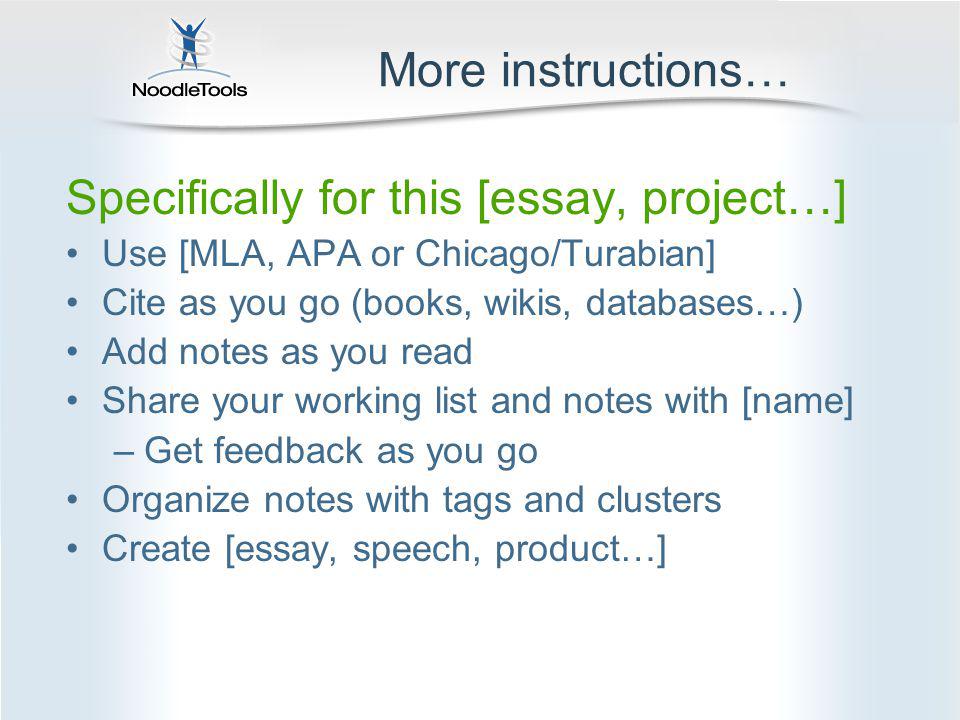 NoodleTools

More instructions…

Specifically for this [essay, project…]

• Use [MLA, APA or Chicago/Turabian]
• Cite as you go (books, wikis, databases…)
• Add notes as you read
• Share your working list and notes with [name]
– Get feedback as you go
• Organize notes with tags and clusters
• Create [essay, speech, product…]